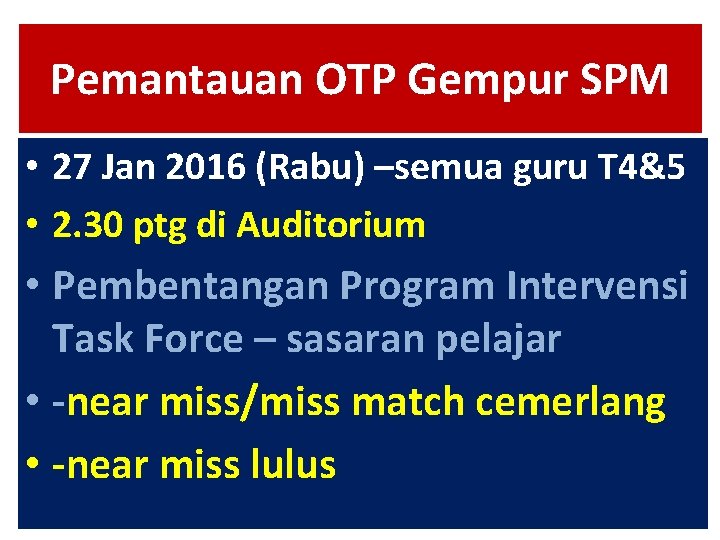 Pemantauan OTP Gempur SPM

• 27 Jan 2016 (Rabu) –semua guru T4&5
• 2.30 ptg di Auditorium
• Pembentangan Program Intervensi Task Force – sasaran pelajar
• -near miss/miss match cemerlang
• -near miss lulus